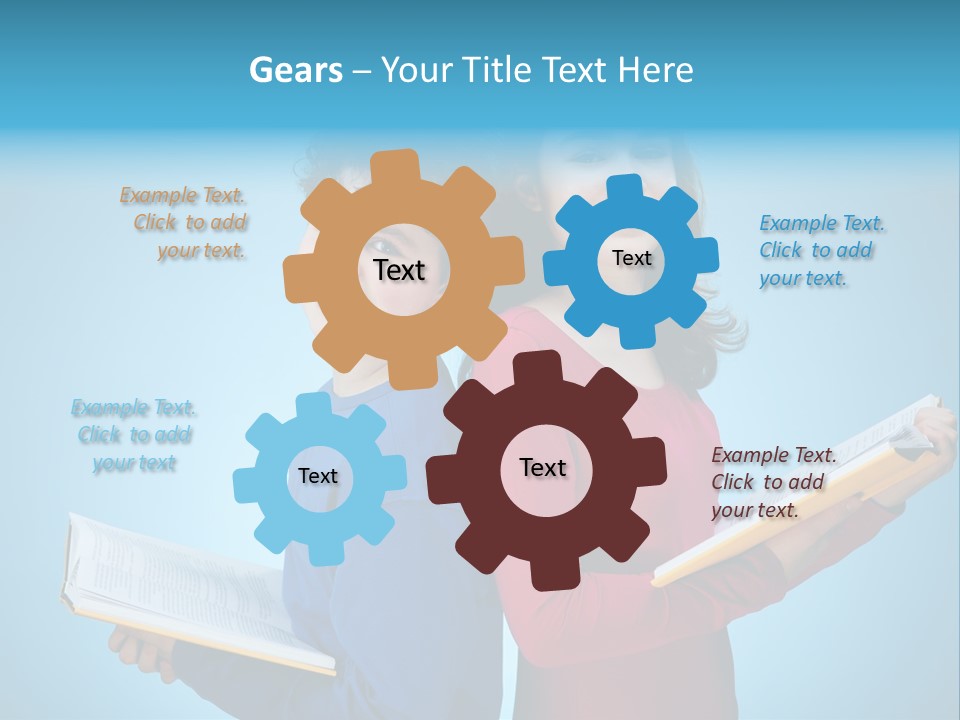 Gears – Your Title Text Here

Example Text. Click to add your text.

Text

Text

Example Text. Click to add your text.

Example Text. Click to add your text

Text

Text

Example Text. Click to add your text.